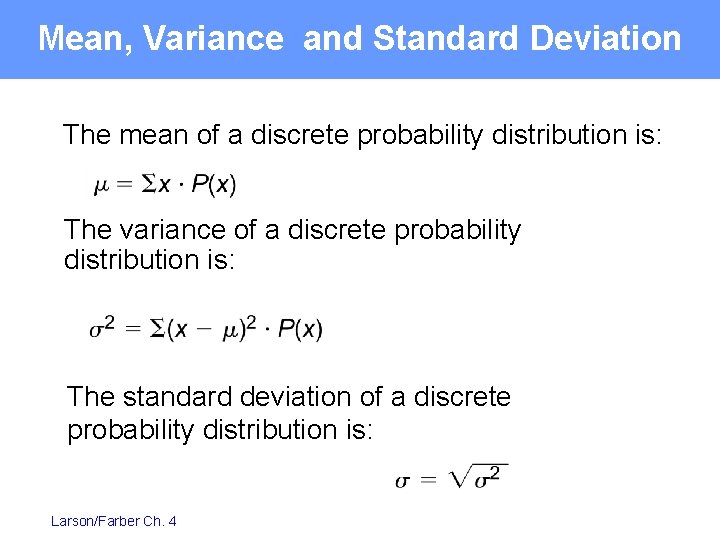 Mean, Variance and Standard Deviation

The mean of a discrete probability distribution is:

$\mu = \Sigma x \cdot P(x)$

The variance of a discrete probability distribution is:

$\sigma^2 = \Sigma(x - \mu)^2 \cdot P(x)$

The standard deviation of a discrete probability distribution is:

$\sigma = \sqrt{\sigma^2}$

Larson/Farber Ch. 4